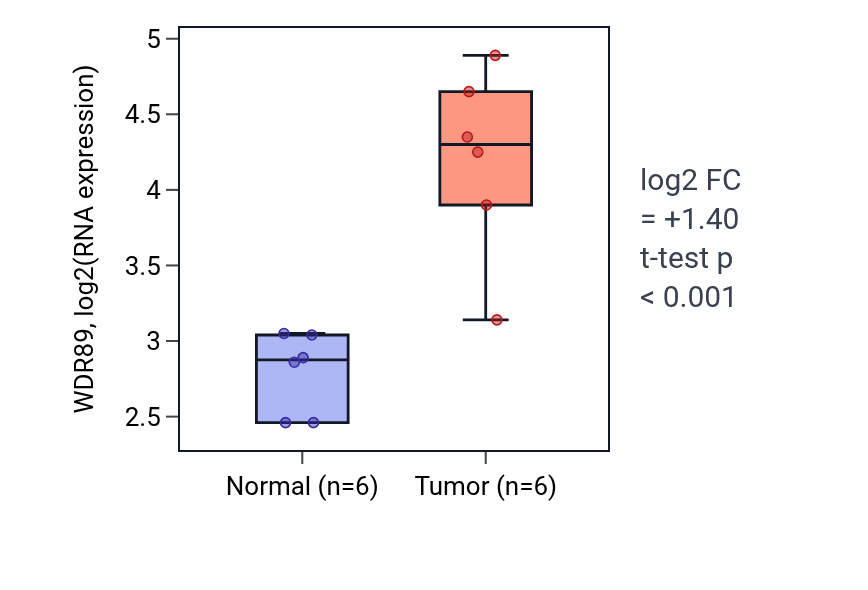 WDR89, log2(RNA expression)

5
4.5
4
3.5
3
2.5

Normal (n=6)
Tumor (n=6)

log2 FC = +1.40 t-test p < 0.001